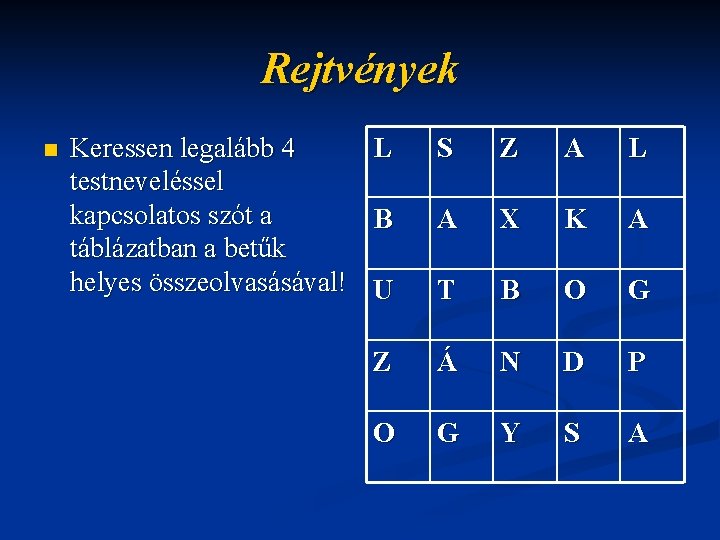 Rejtvények

Keressen legalább 4 testneveléssel kapcsolatos szót a táblázatban a betűk helyes összeolvasásával!

| L | S | Z | A | L |
|---|---|---|---|---|
| B | A | X | K | A |
| U | T | B | O | G |
| Z | Á | N | D | P |
| O | G | Y | S | A |